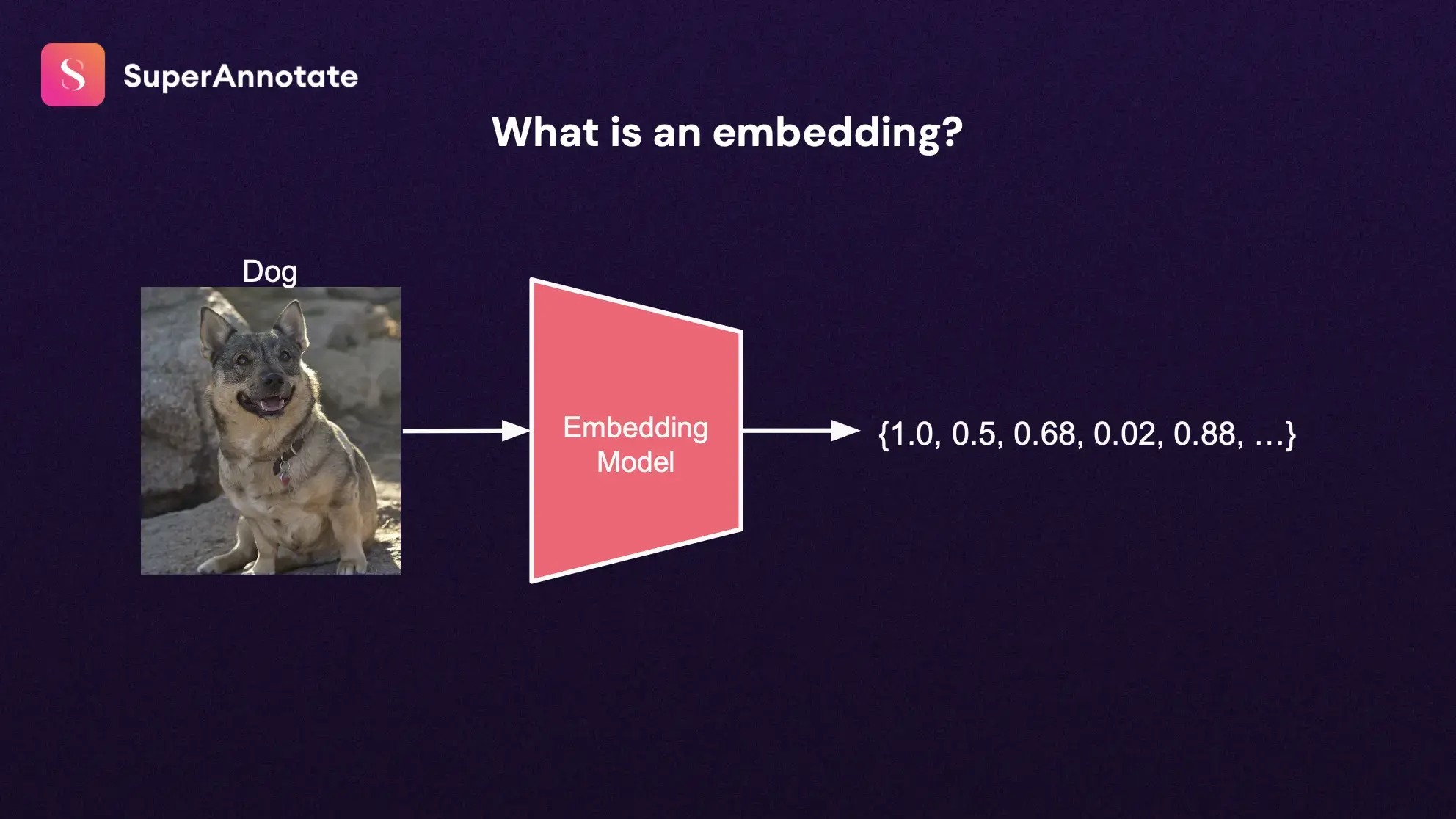 S SuperAnnotate

What is an embedding?

Dog

Embedding Model

{1.0, 0.5, 0.68, 0.02, 0.88, ...}